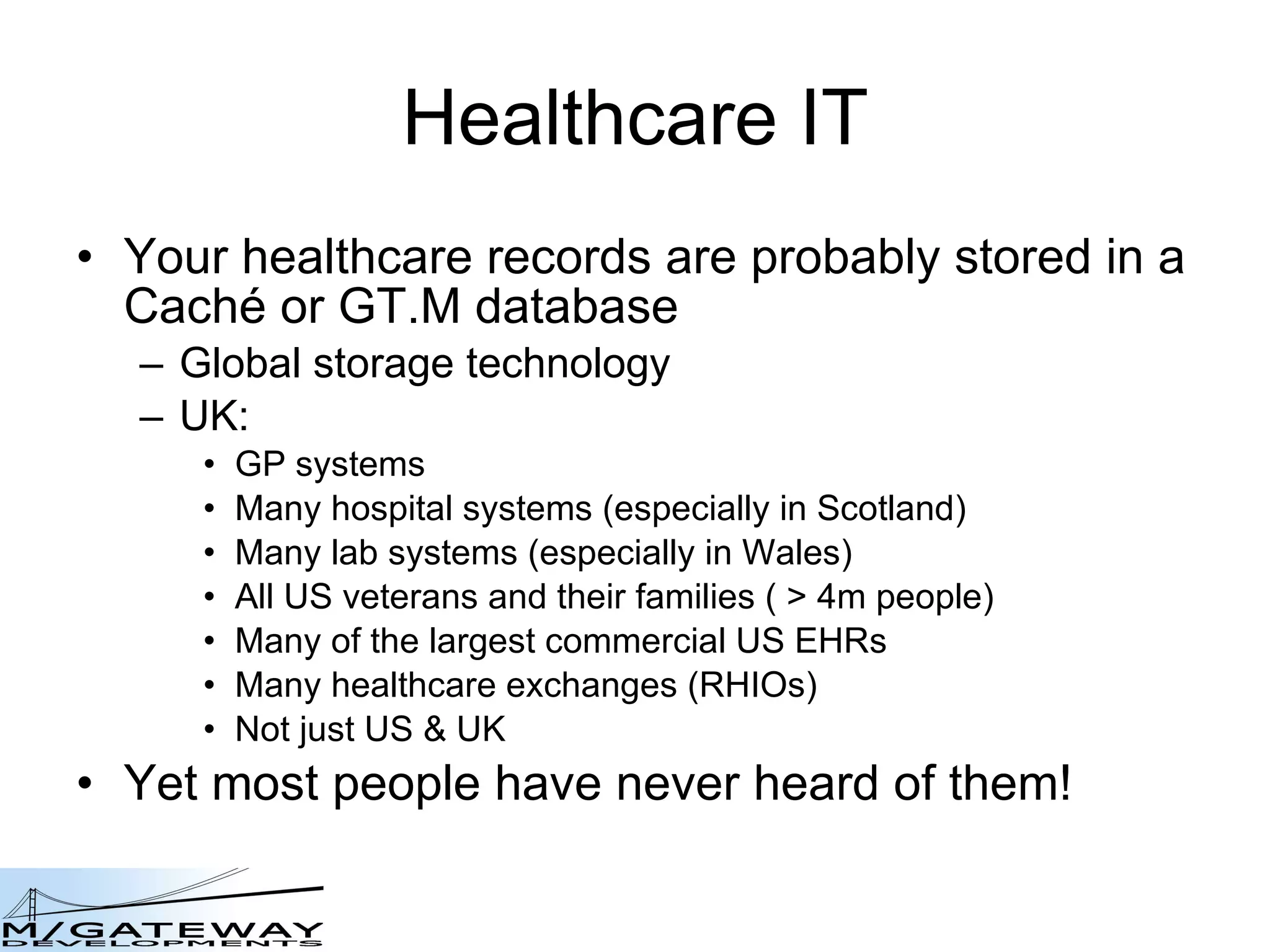 Healthcare IT

• Your healthcare records are probably stored in a Caché or GT.M database
  – Global storage technology
  – UK:
    • GP systems
    • Many hospital systems (especially in Scotland)
    • Many lab systems (especially in Wales)
    • All US veterans and their families ( > 4m people)
    • Many of the largest commercial US EHRs
    • Many healthcare exchanges (RHIOs)
    • Not just US & UK
• Yet most people have never heard of them!

M/GATEWAY
DEVELOPMENTS